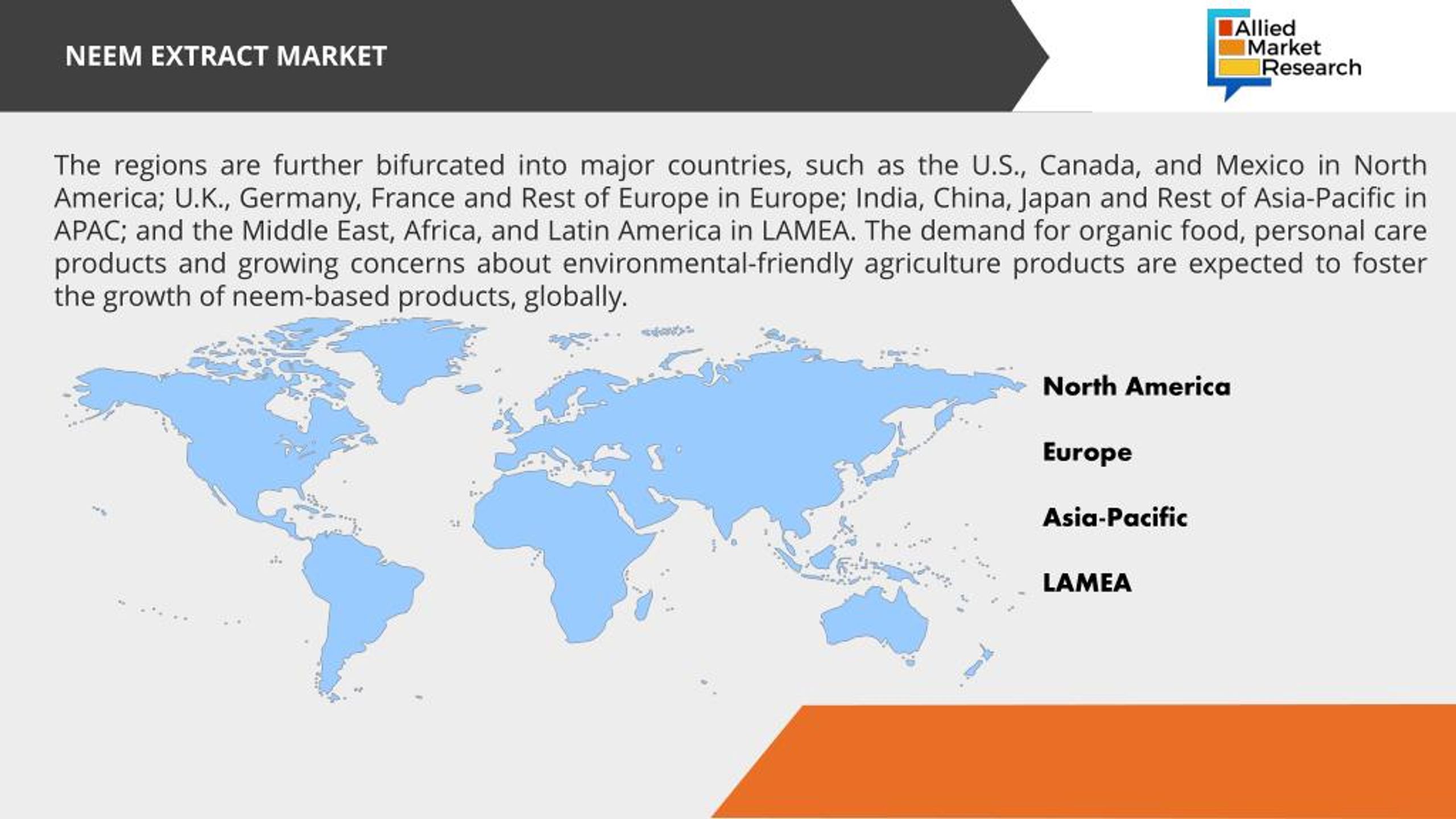 NEEM EXTRACT MARKET

Allied Market Research

The regions are further bifurcated into major countries, such as the U.S., Canada, and Mexico in North America; U.K., Germany, France and Rest of Europe in Europe; India, China, Japan and Rest of Asia-Pacific in APAC; and the Middle East, Africa, and Latin America in LAMEA. The demand for organic food, personal care products and growing concerns about environmental-friendly agriculture products are expected to foster the growth of neem-based products, globally.

North America

Europe

Asia-Pacific

LAMEA